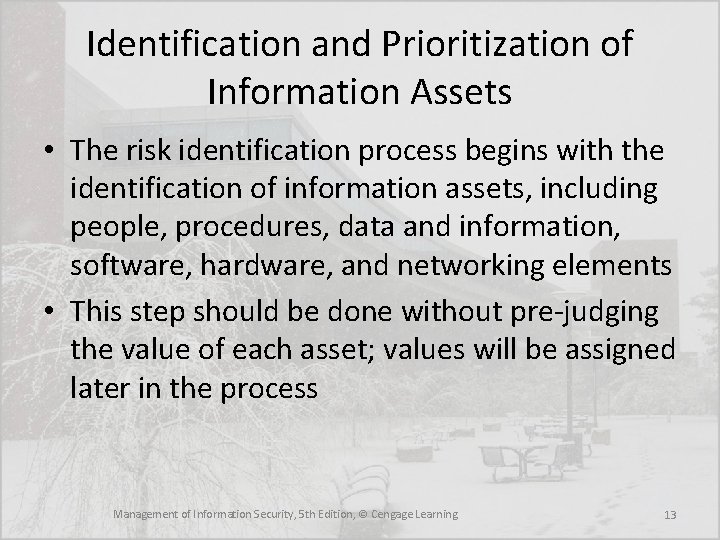 Identification and Prioritization of Information Assets

• The risk identification process begins with the identification of information assets, including people, procedures, data and information, software, hardware, and networking elements

• This step should be done without pre-judging the value of each asset; values will be assigned later in the process

Management of Information Security, 5th Edition, © Cengage Learning

13